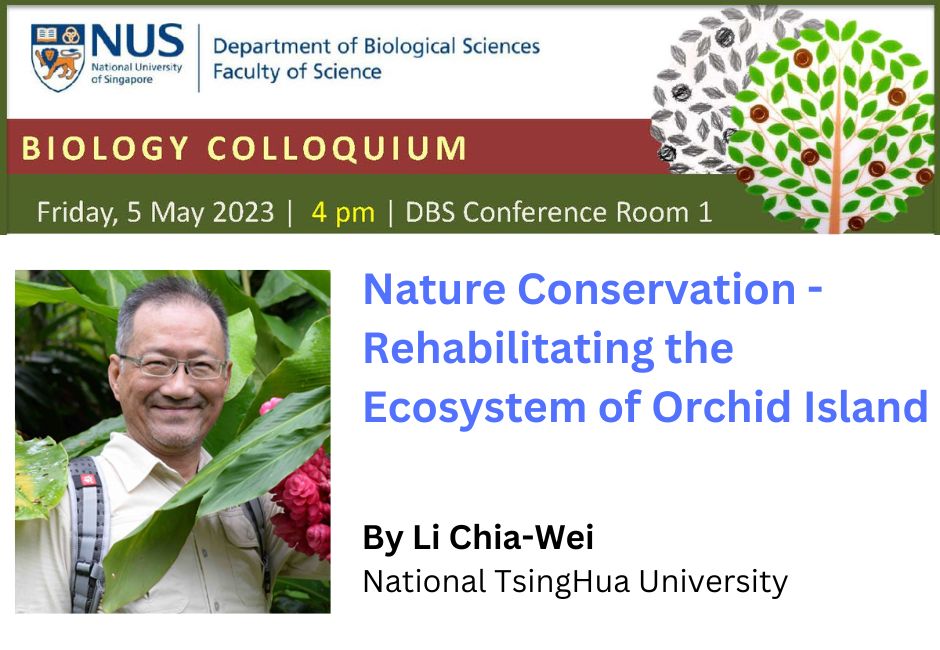 NUS National University of Singapore

Department of Biological Sciences
Faculty of Science

BIOLOGY COLLOQUIUM

Friday, 5 May 2023 | 4 pm | DBS Conference Room 1

Nature Conservation - Rehabilitating the Ecosystem of Orchid Island

By Li Chia-Wei
National TsingHua University